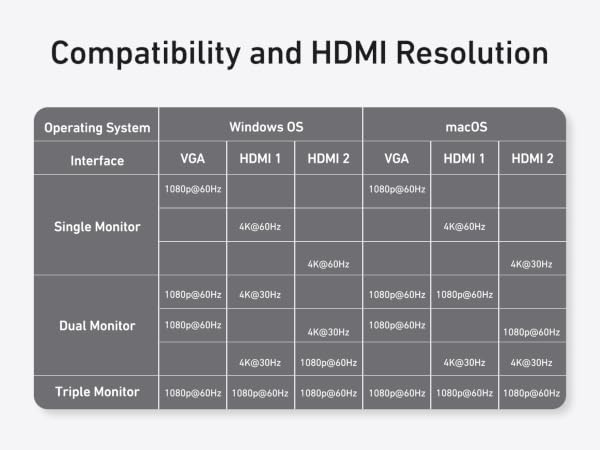 Compatibility and HDMI Resolution

| Operating System | Windows OS | | | macOS | | |
|---|---|---|---|---|---|---|
| Interface | VGA | HDMI 1 | HDMI 2 | VGA | HDMI 1 | HDMI 2 |
| Single Monitor | 1080p@60Hz | | | 1080p@60Hz | | |
| | | 4K@60Hz | | | 4K@60Hz | |
| | | | 4K@60Hz | | | 4K@30Hz |
| Dual Monitor | 1080p@60Hz | 4K@30Hz | | 1080p@60Hz | 1080p@60Hz | |
| | 1080p@60Hz | | 4K@30Hz | 1080p@60Hz | | 1080p@60Hz |
| | | 4K@30Hz | 1080p@60Hz | | 4K@30Hz | 4K@30Hz |
| Triple Monitor | 1080p@60Hz | 1080p@60Hz | 1080p@60Hz | 1080p@60Hz | 1080p@60Hz | 1080p@60Hz |